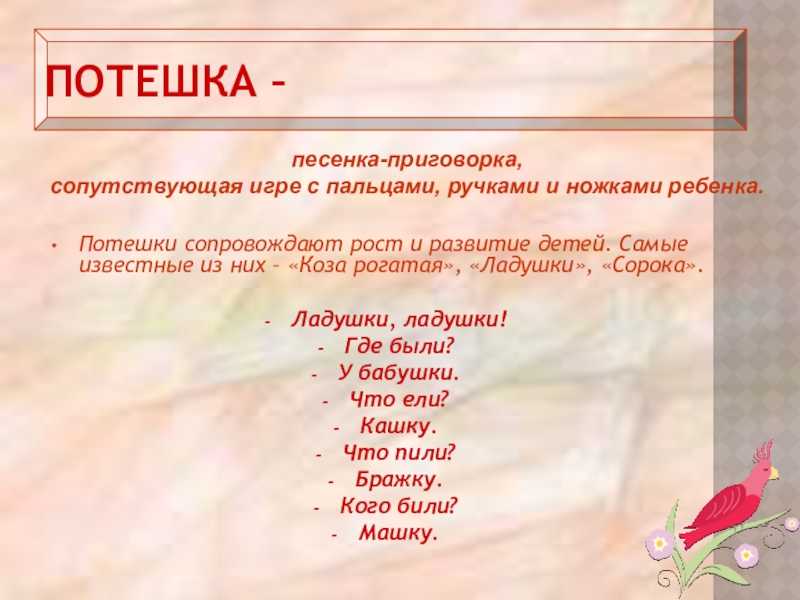 ПОТЕШКА –

песенка-приговорка,
сопутствующая игре с пальцами, ручками и ножками ребенка.

• Потешки сопровождают рост и развитие детей. Самые известные из них – «Коза рогатая», «Ладушки», «Сорока».

- Ладушки, ладушки!
- Где были?
- У бабушки.
- Что ели?
- Кашку.
- Что пили?
- Бражку.
- Кого били?
- Машку.